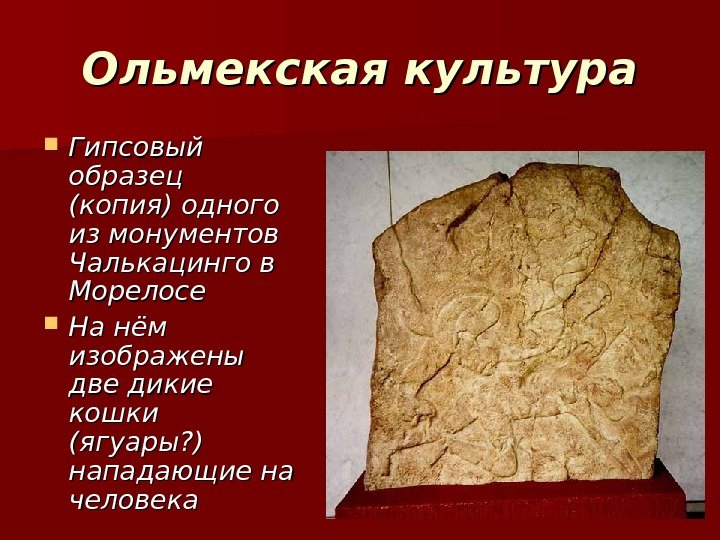 Ольмекская культура

Гипсовый образец (копия) одного из монументов Чалькацинго в Морелосе

На нём изображены две дикие кошки (ягуары?) нападающие на человека